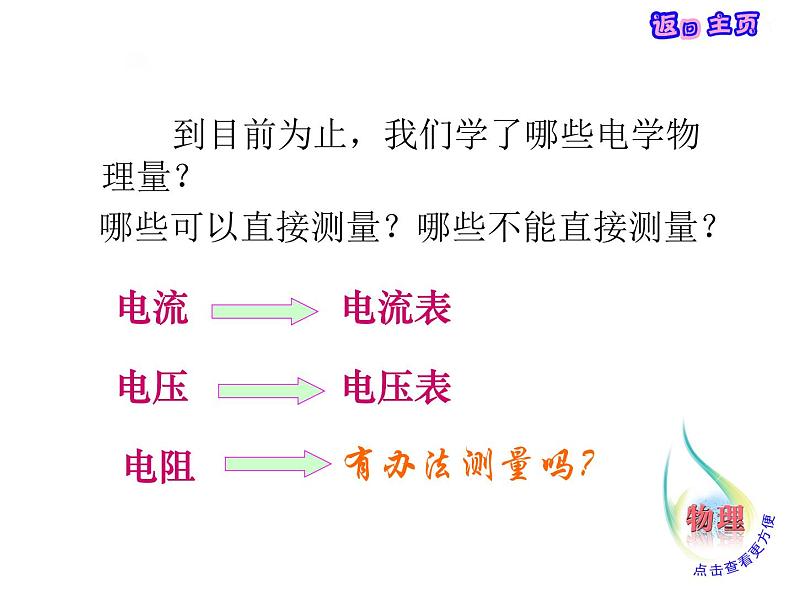 返回主页

到目前为止，我们学了哪些电学物理量？

哪些可以直接测量？哪些不能直接测量？

电流 电流表

电压 电压表

电阻 有办法测量吗?

物理

点击查看更方便